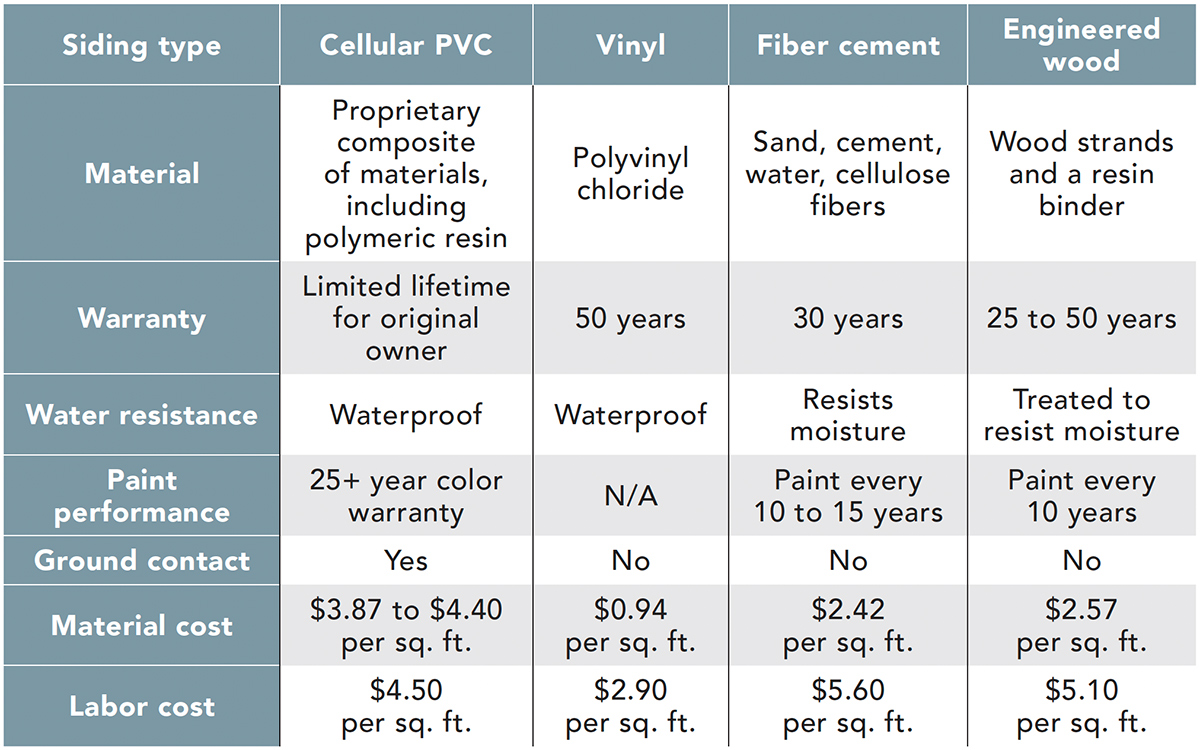 | Siding type | Cellular PVC | Vinyl | Fiber cement | Engineered wood |
|---|---|---|---|---|
| Material | Proprietary composite of materials, including polymeric resin | Polyvinyl chloride | Sand, cement, water, cellulose fibers | Wood strands and a resin binder |
| Warranty | Limited lifetime for original owner | 50 years | 30 years | 25 to 50 years |
| Water resistance | Waterproof | Waterproof | Resists moisture | Treated to resist moisture |
| Paint performance | 25+ year color warranty | N/A | Paint every 10 to 15 years | Paint every 10 years |
| Ground contact | Yes | No | No | No |
| Material cost | \$3.87 to \$4.40 per sq. ft. | \$0.94 per sq. ft. | \$2.42 per sq. ft. | \$2.57 per sq. ft. |
| Labor cost | \$4.50 per sq. ft. | \$2.90 per sq. ft. | \$5.60 per sq. ft. | \$5.10 per sq. ft. |